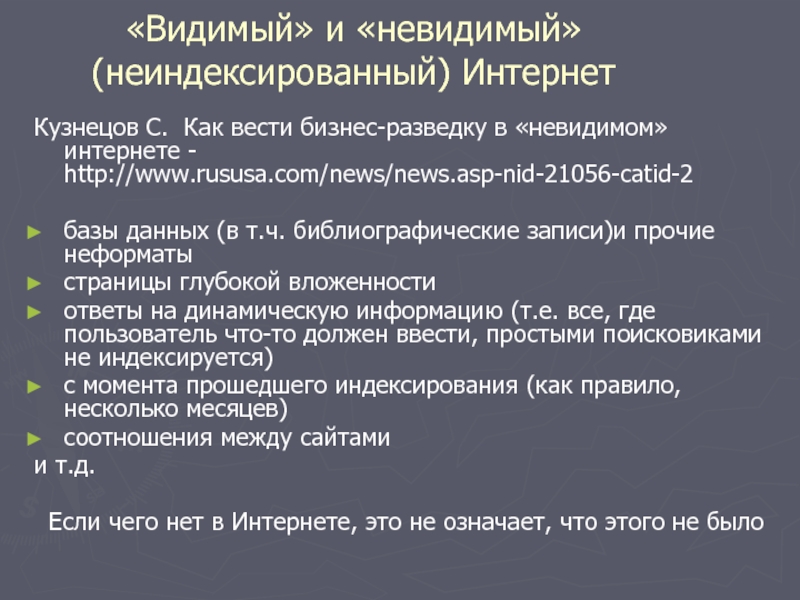 «Видимый» и «невидимый» (неиндексированный) Интернет

Кузнецов С. Как вести бизнес-разведку в «невидимом» интернете - http://www.rususa.com/news/news.asp-nid-21056-catid-2

► базы данных (в т.ч. библиографические записи)и прочие неформаты
► страницы глубокой вложенности
► ответы на динамическую информацию (т.е. все, где пользователь что-то должен ввести, простыми поисковиками не индексируется)
► с момента прошедшего индексирования (как правило, несколько месяцев)
► соотношения между сайтами
и т.д.

Если чего нет в Интернете, это не означает, что этого не было